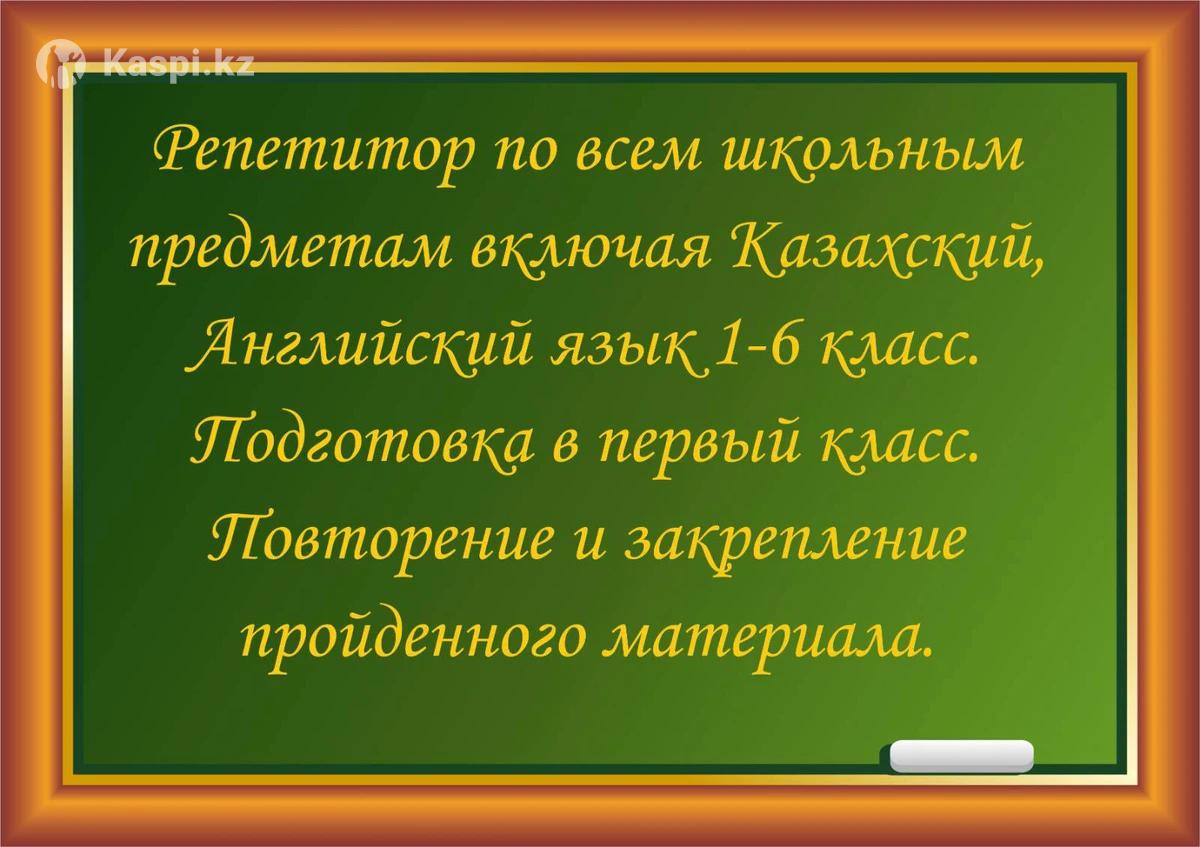 Kaspi.kz

Репетитор по всем школьным предметам включая Казахский, Английский язык 1-6 класс. Подготовка в первый класс. Повторение и закрепление пройденного материала.